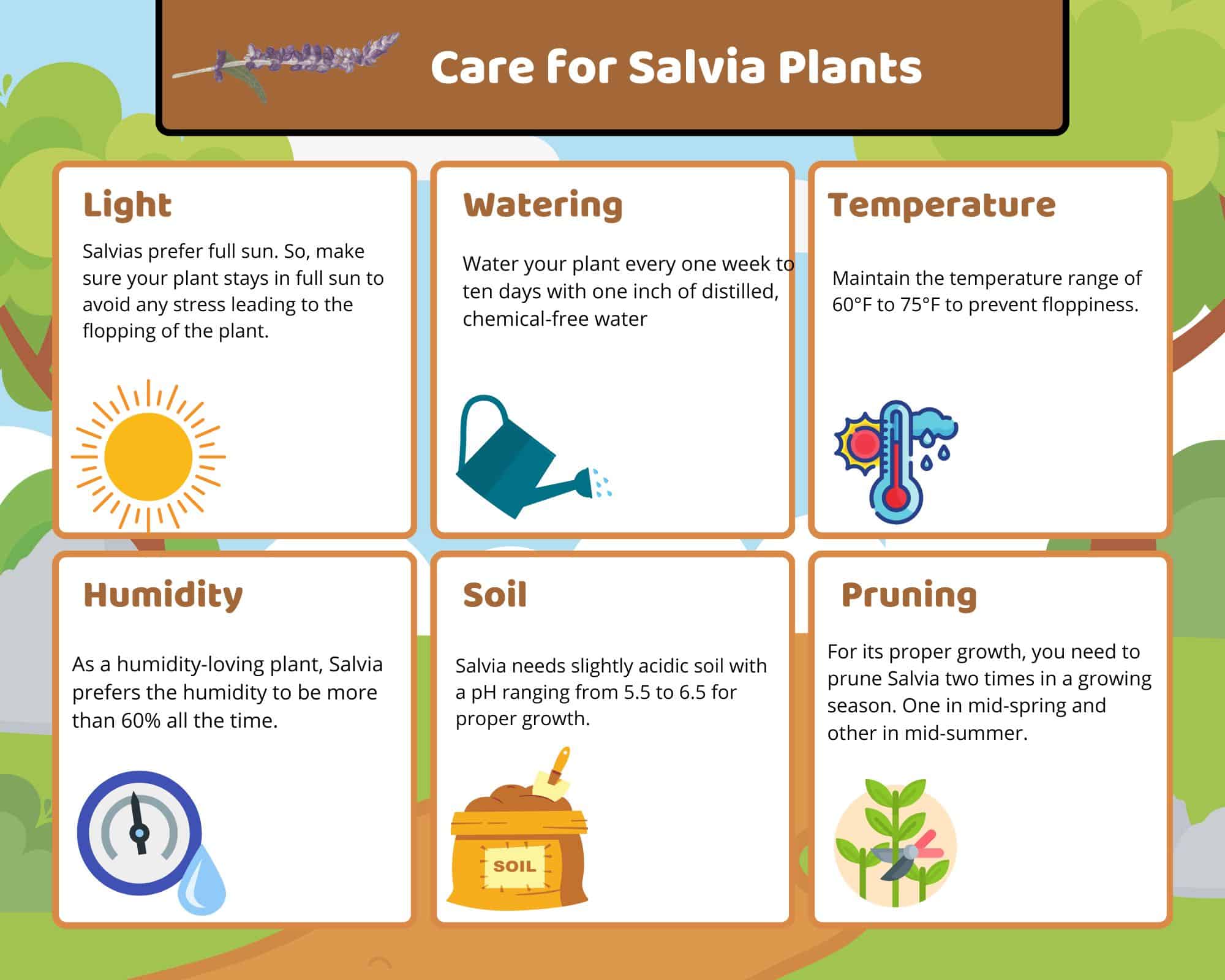 Care for Salvia Plants

Light

Salvias prefer full sun. So, make sure your plant stays in full sun to avoid any stress leading to the flopping of the plant.

Watering

Water your plant every one week to ten days with one inch of distilled, chemical-free water

Temperature

Maintain the temperature range of 60°F to 75°F to prevent floppiness.

Humidity

As a humidity-loving plant, Salvia prefers the humidity to be more than 60% all the time.

Soil

Salvia needs slightly acidic soil with a pH ranging from 5.5 to 6.5 for proper growth.

SOIL

Pruning

For its proper growth, you need to prune Salvia two times in a growing season. One in mid-spring and other in mid-summer.